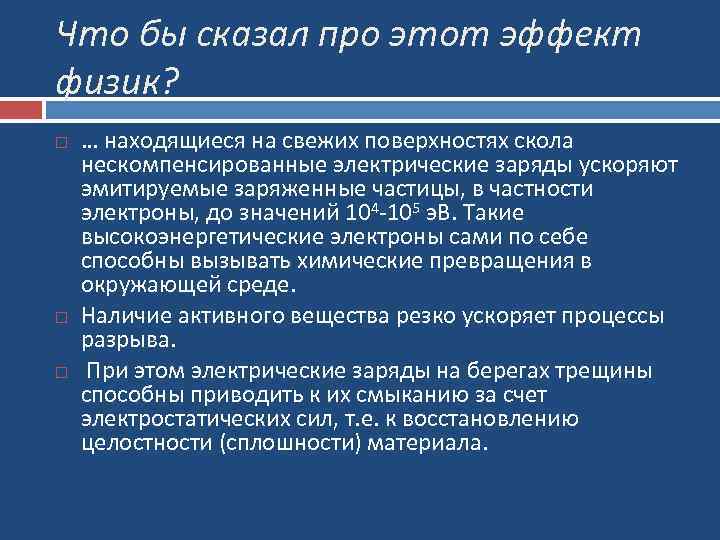 Что бы сказал про этот эффект физик?

… находящиеся на свежих поверхностях скола нескомпенсированные электрические заряды ускоряют эмитируемые заряженные частицы, в частности электроны, до значений $10^4$-$10^5$ эВ. Такие высокоэнергетические электроны сами по себе способны вызывать химические превращения в окружающей среде.

Наличие активного вещества резко ускоряет процессы разрыва.

При этом электрические заряды на берегах трещины способны приводить к их смыканию за счет электростатических сил, т.е. к восстановлению целостности (сплошности) материала.